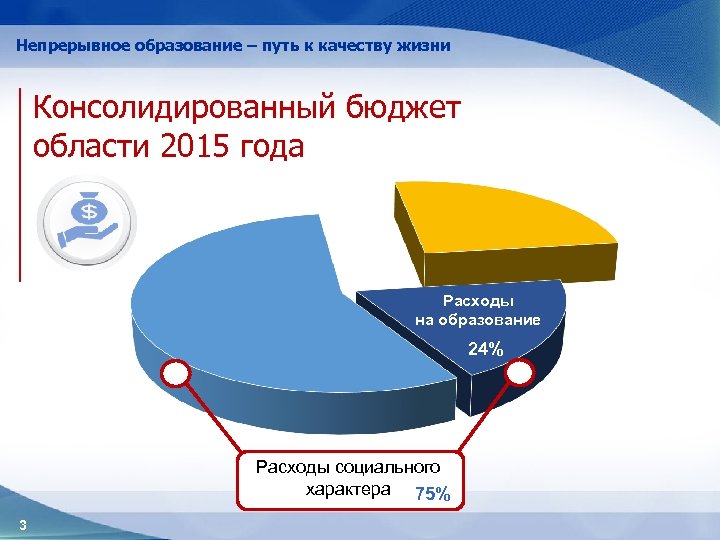 Непрерывное образование – путь к качеству жизни

Консолидированный бюджет области 2015 года

$

Расходы на образование

24%

Расходы социального характера 75%

3